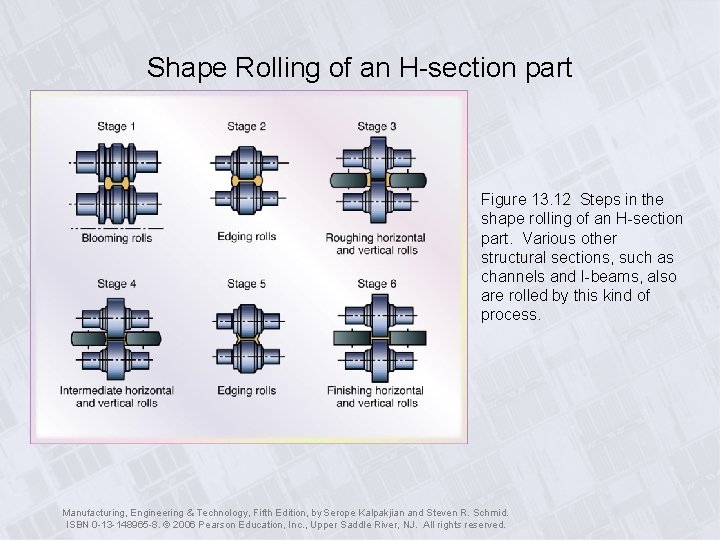 Shape Rolling of an H-section part

Stage 1

Blooming rolls

Stage 2

Edging rolls

Stage 3

Roughing horizontal and vertical rolls

Stage 4

Intermediate horizontal and vertical rolls

Stage 5

Edging rolls

Stage 6

Finishing horizontal and vertical rolls

Figure 13.12 Steps in the shape rolling of an H-section part. Various other structural sections, such as channels and I-beams, also are rolled by this kind of process.

Manufacturing, Engineering & Technology, Fifth Edition, by Serope Kalpakjian and Steven R. Schmid. ISBN 0-13-148965-8. © 2006 Pearson Education, Inc., Upper Saddle River, NJ. All rights reserved.